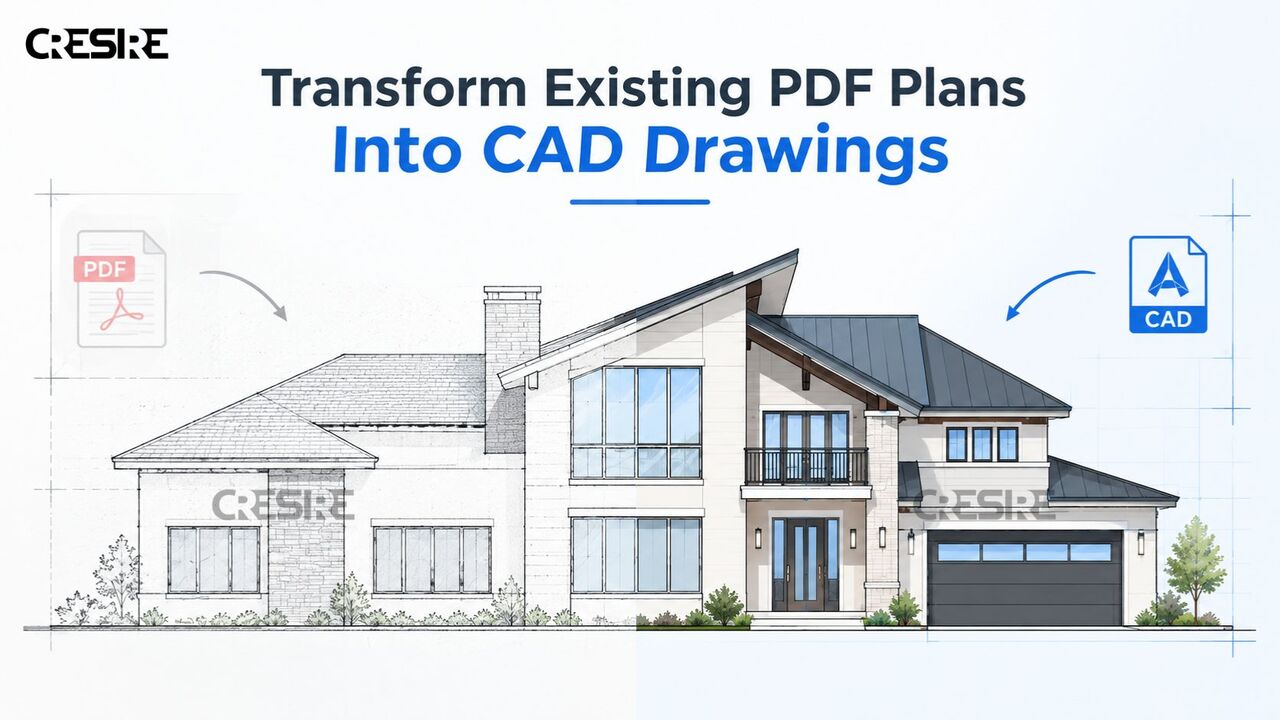 CRESIRE

Transform Existing PDF Plans
Into CAD Drawings

PDF

CAD

CRESIRE

CRESIRE